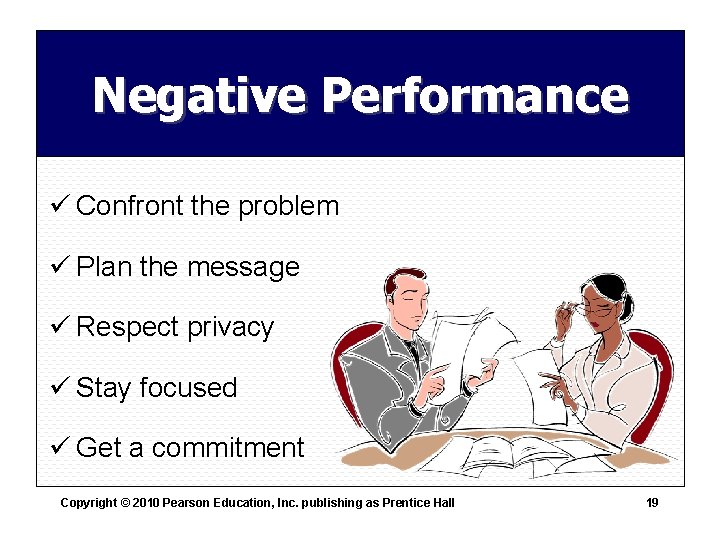 Negative Performance

✓ Confront the problem

✓ Plan the message

✓ Respect privacy

✓ Stay focused

✓ Get a commitment

Copyright © 2010 Pearson Education, Inc. publishing as Prentice Hall

19